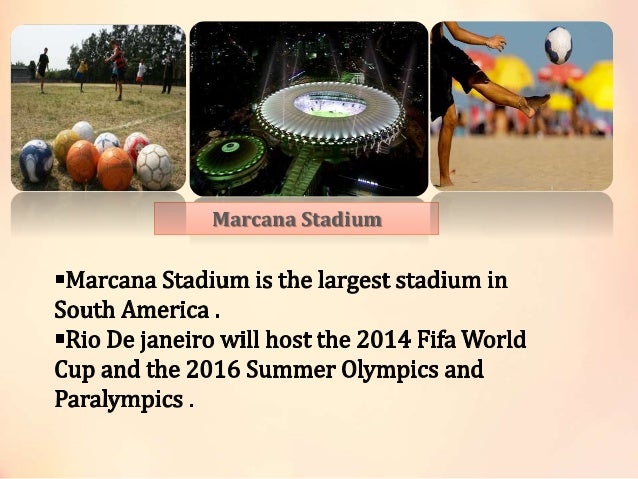 Marcana Stadium

▪Marcana Stadium is the largest stadium in South America .
▪Rio De janeiro will host the 2014 Fifa World Cup and the 2016 Summer Olympics and Paralympics .